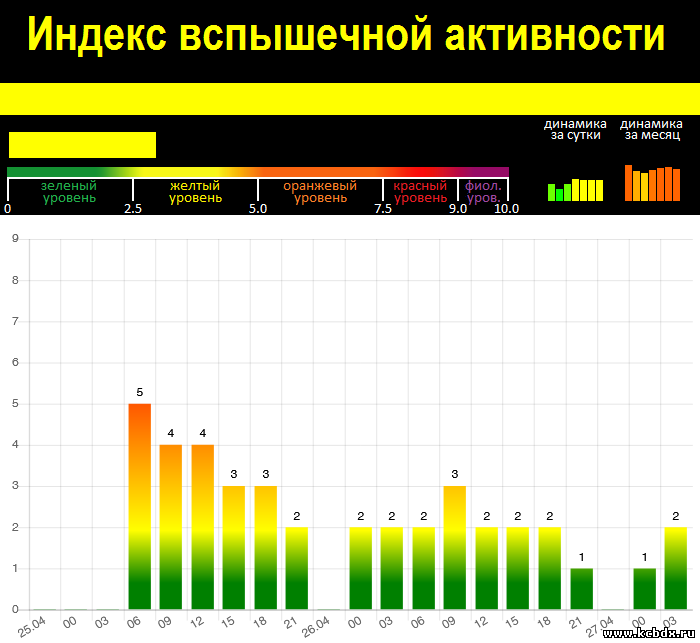 Индекс вспышечной активности

динамика за сутки
динамика за месяц

зеленый уровень
желтый уровень
оранжевый уровень
красный уровень
фиол. уров.

0
2.5
5.0
7.5
9.0
10.0

9
8
7
6
5
4
3
2
1
0

5
4
4
3
3
2
2
2
2
3
2
2
2
1
1
2

25.04
00
03
06
09
12
15
18
21
26.04
00
03
06
09
12
15
18
21
27.04
00
03

www.kcbdx.ru